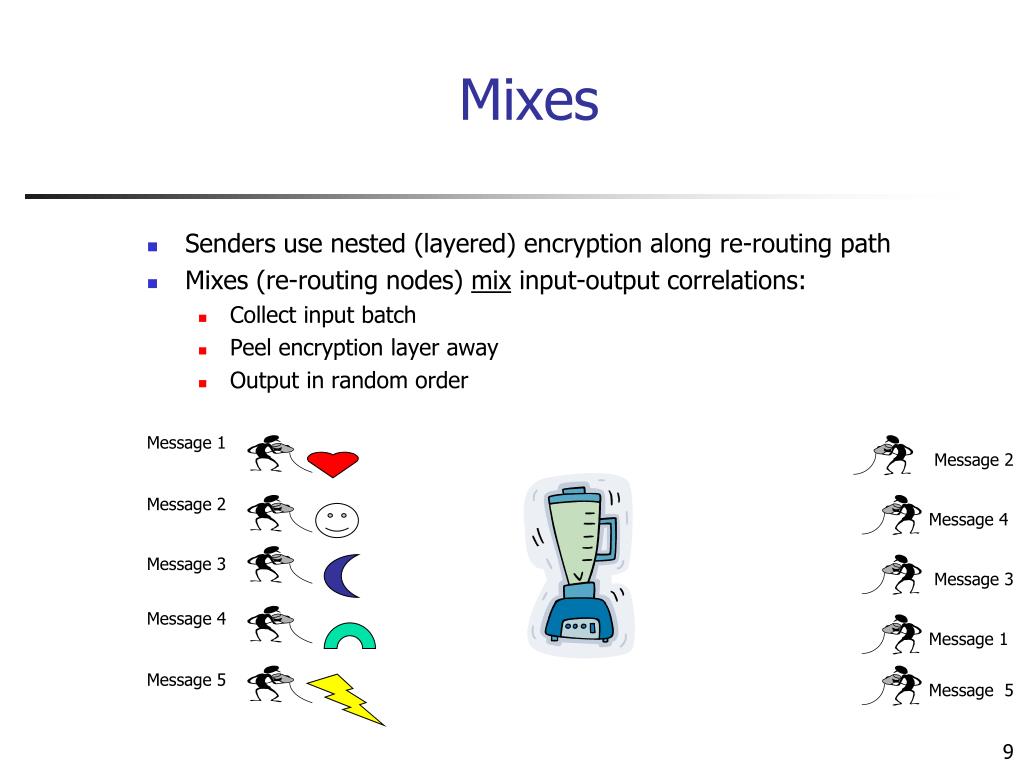 Mixes

Senders use nested (layered) encryption along re-routing path

Mixes (re-routing nodes) mix input-output correlations:

Collect input batch

Peel encryption layer away

Output in random order

Message 1

Message 2

Message 3

Message 4

Message 5

Message 2

Message 4

Message 3

Message 1

Message 5

9